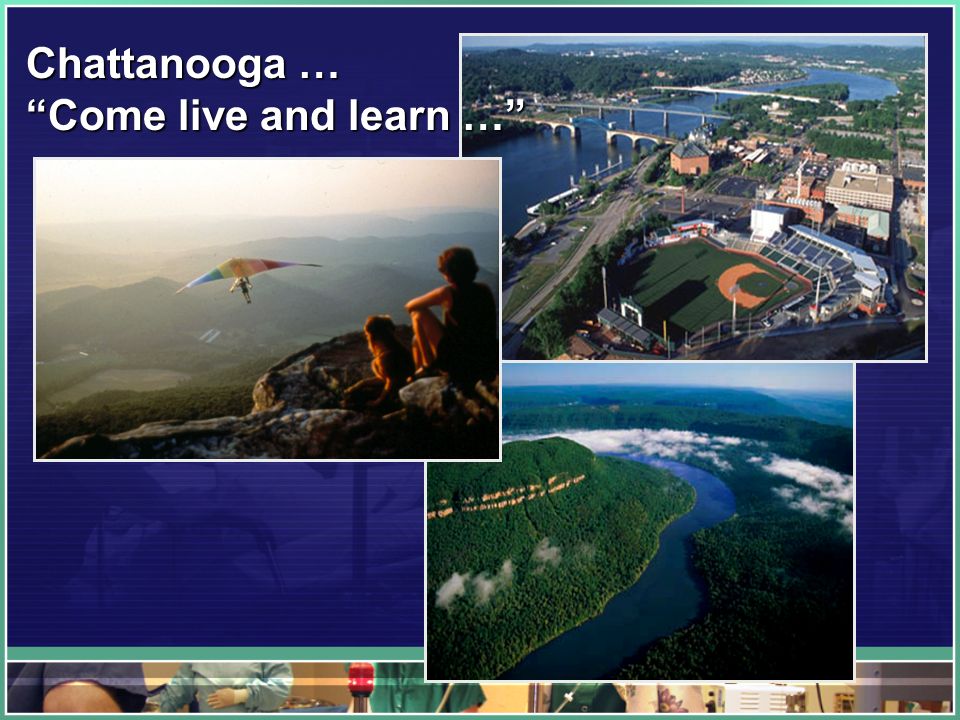 Chattanooga …
“Come live and learn …”